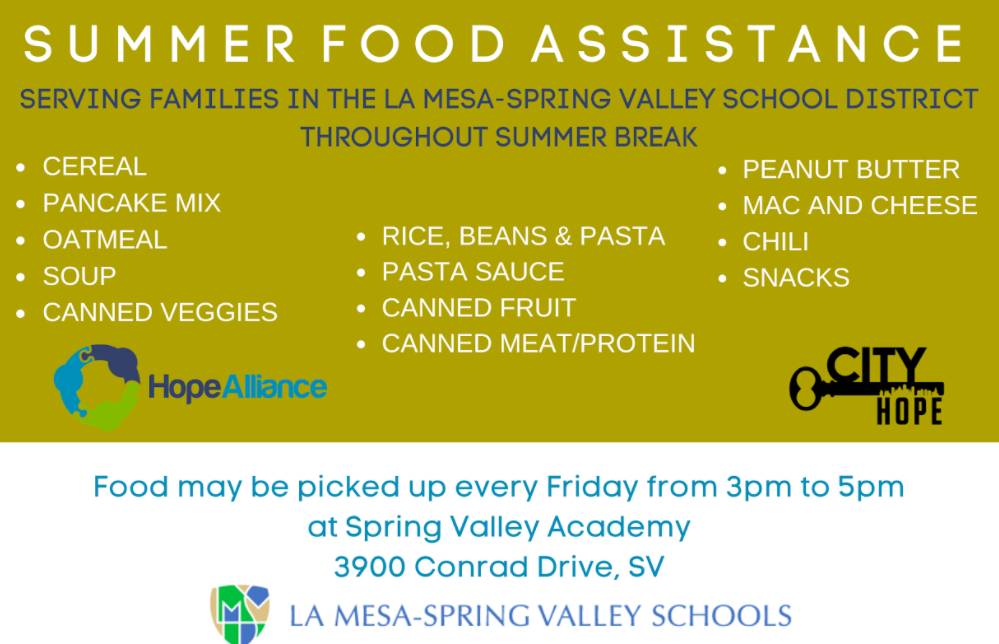 SUMMER FOOD ASSISTANCE

SERVING FAMILIES IN THE LA MESA-SPRING VALLEY SCHOOL DISTRICT THROUGHOUT SUMMER BREAK

- CEREAL
- PANCAKE MIX
- OATMEAL
- SOUP
- CANNED VEGGIES

- RICE, BEANS & PASTA
- PASTA SAUCE
- CANNED FRUIT
- CANNED MEAT/PROTEIN

- PEANUT BUTTER
- MAC AND CHEESE
- CHILI
- SNACKS

HopeAlliance

CITY HOPE

Food may be picked up every Friday from 3pm to 5pm at Spring Valley Academy 3900 Conrad Drive, SV

LA MESA-SPRING VALLEY SCHOOLS